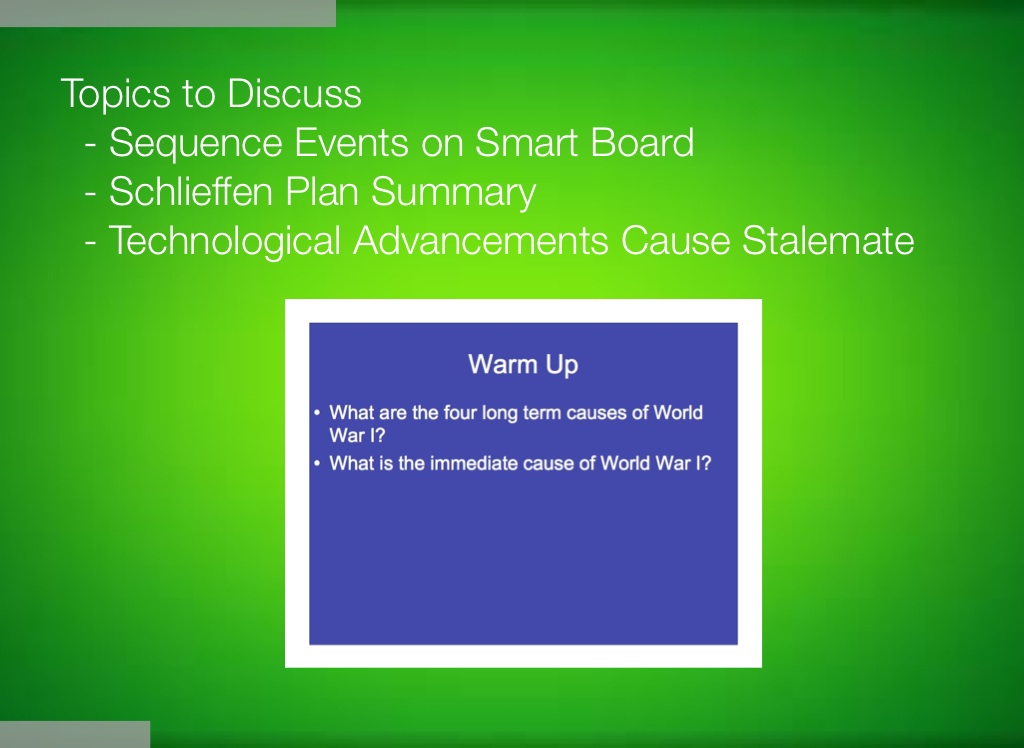 Topics to Discuss
- Sequence Events on Smart Board
- Schlieffen Plan Summary
- Technological Advancements Cause Stalemate

Warm Up

• What are the four long term causes of World War I?
• What is the immediate cause of World War I?